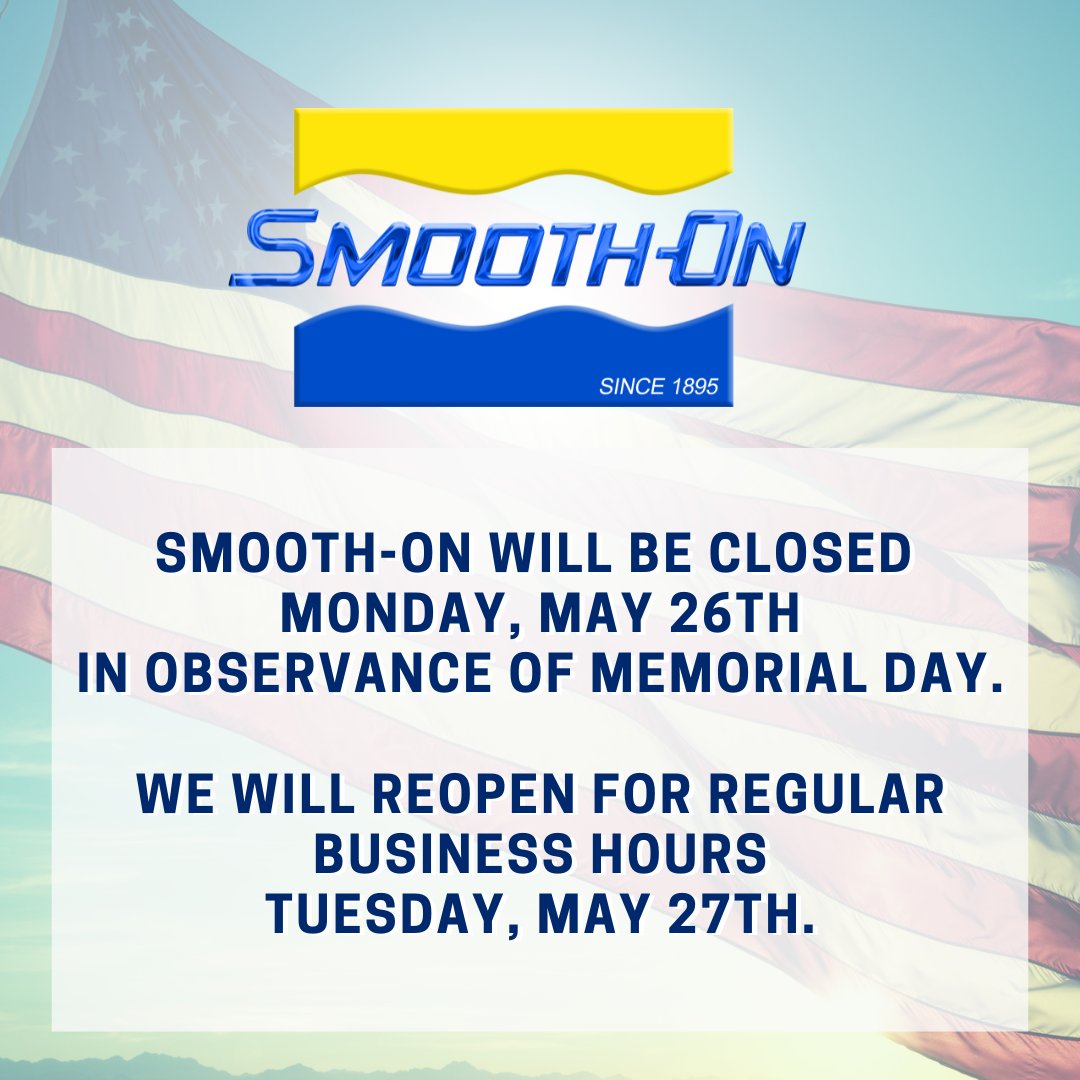 SMOOTH-ON

SINCE 1895

SMOOTH-ON WILL BE CLOSED MONDAY, MAY 26TH IN OBSERVANCE OF MEMORIAL DAY.

WE WILL REOPEN FOR REGULAR BUSINESS HOURS TUESDAY, MAY 27TH.